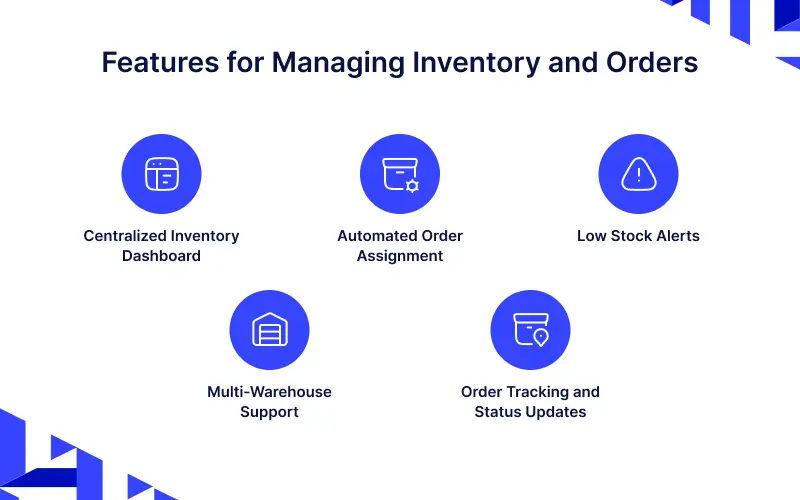 Features for Managing Inventory and Orders

Centralized Inventory Dashboard

Automated Order Assignment

Low Stock Alerts

Multi-Warehouse Support

Order Tracking and Status Updates